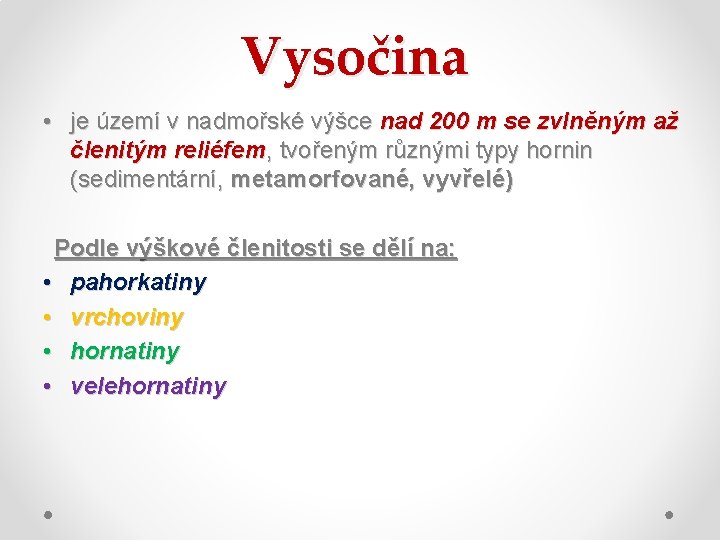 Vysočina

• je území v nadmořské výšce nad 200 m se zvlněným až členitým reliéfem, tvořeným různými typy hornin (sedimentární, metamorfované, vyvřelé)

Podle výškové členitosti se dělí na:
• pahorkatiny
• vrchoviny
• hornatiny
• velehornatiny